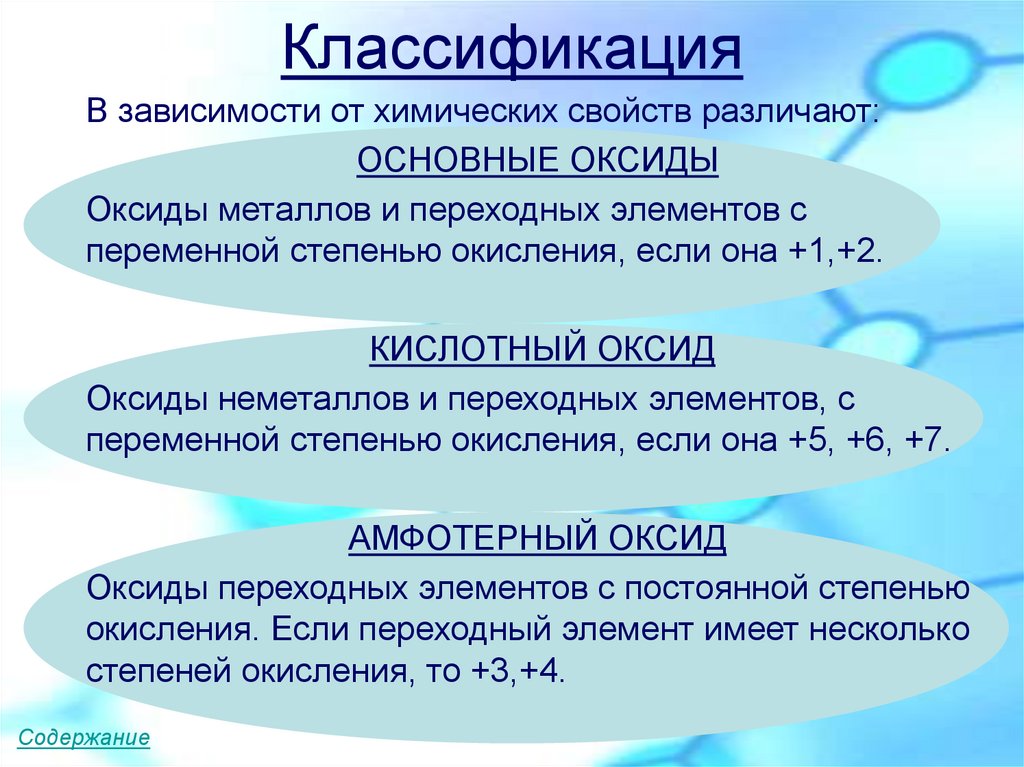 Классификация

В зависимости от химических свойств различают:

ОСНОВНЫЕ ОКСИДЫ

Оксиды металлов и переходных элементов с переменной степенью окисления, если она +1,+2.

КИСЛОТНЫЙ ОКСИД

Оксиды неметаллов и переходных элементов, с переменной степенью окисления, если она +5, +6, +7.

АМФОТЕРНЫЙ ОКСИД

Оксиды переходных элементов с постоянной степенью окисления. Если переходный элемент имеет несколько степеней окисления, то +3,+4.

Содержание